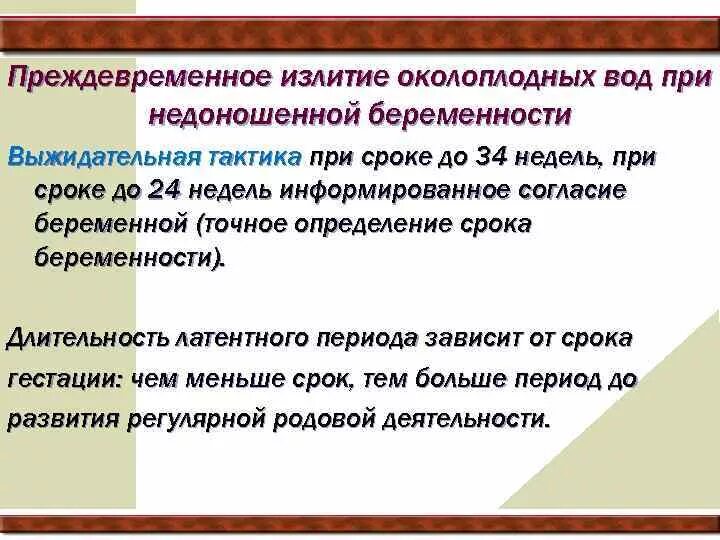 Преждевременное излитие околоплодных вод при недоношенной беременности

Выжидательная тактика при сроке до 34 недель, при сроке до 24 недель информированное согласие беременной (точное определение срока беременности).

Длительность латентного периода зависит от срока гестации: чем меньше срок, тем больше период до развития регулярной родовой деятельности.